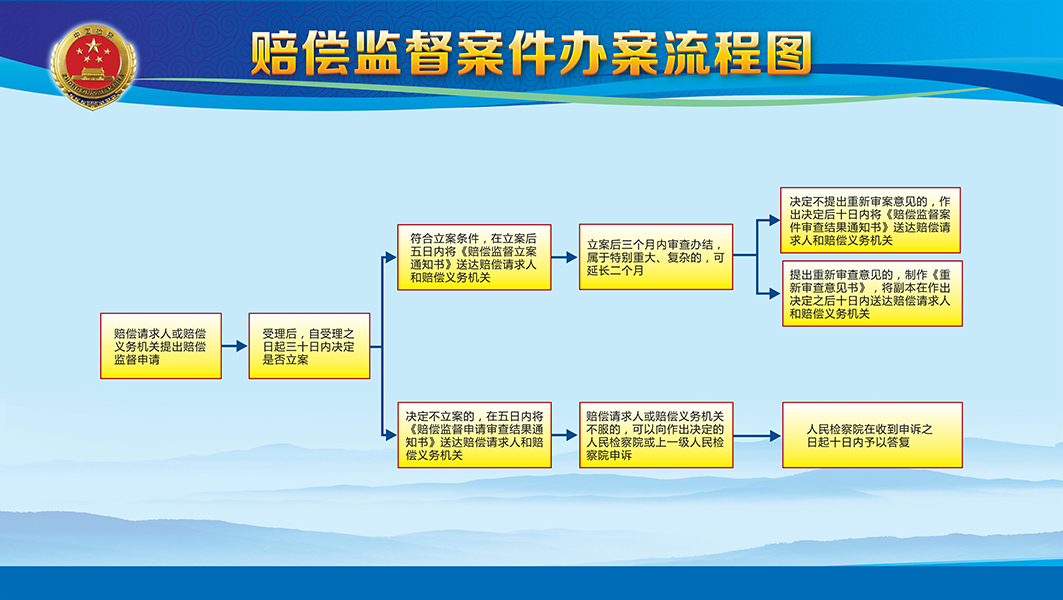 赔偿监督案件办案流程图

赔偿请求人或赔偿义务机关提出赔偿监督申请

受理后，自受理之日起三十日内决定是否立案

符合立案条件，在立案后五日内将《赔偿监督立案通知书》送达赔偿请求人和赔偿义务机关

立案后三个月内审查办结，属于特别重大、复杂的，可延长二个月

决定不提出重新审案意见的，作出决定后十日内将《赔偿监督案件审查结果通知书》送达赔偿请求人和赔偿义务机关

提出重新审查意见的，制作《重新审查意见书》，将副本在作出决定之后十日内送达赔偿请求人和赔偿义务机关

决定不立案的，在五日内将《赔偿监督申请审查结果通知书》送达赔偿请求人和赔偿义务机关

赔偿请求人或赔偿义务机关不服的，可以向作出决定的人民检察院或上一级人民检察院申诉

人民检察院在收到申诉之日起十日内予以答复